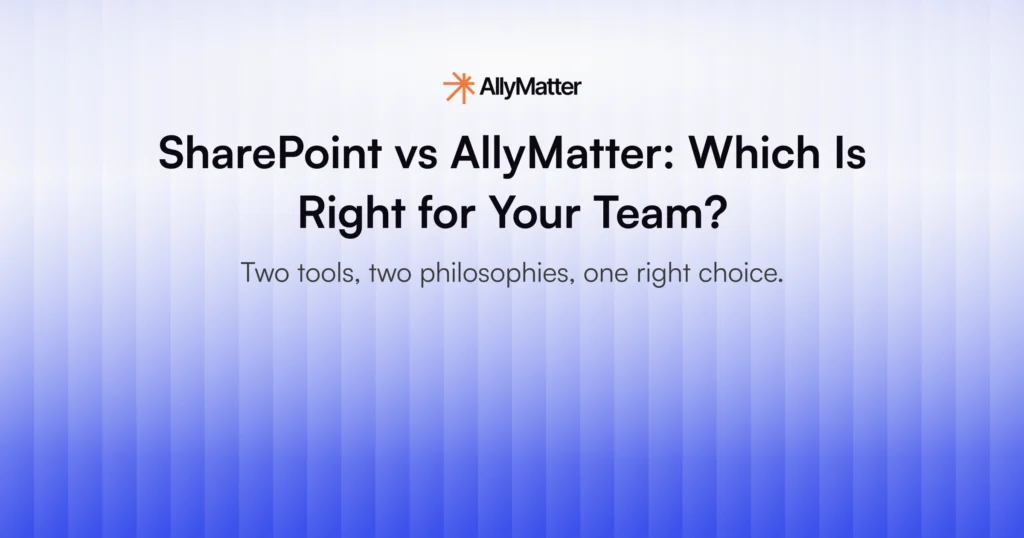 AllyMatter

SharePoint vs AllyMatter: Which Is Right for Your Team?

Two tools, two philosophies, one right choice.